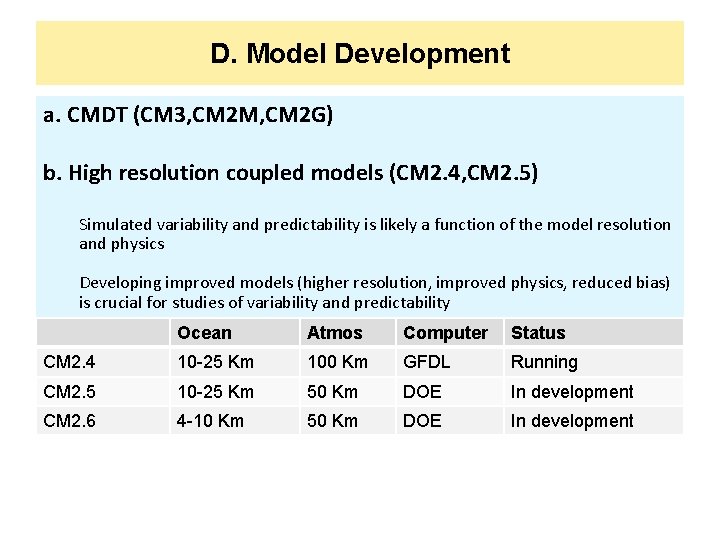 D. Model Development

a. CMDT (CM3,CM2M,CM2G)

b. High resolution coupled models (CM2.4,CM2.5)

Simulated variability and predictability is likely a function of the model resolution and physics

Developing improved models (higher resolution, improved physics, reduced bias) is crucial for studies of variability and predictability

| | Ocean | Atmos | Computer | Status |
|---|---|---|---|---|
| CM2.4 | 10-25 Km | 100 Km | GFDL | Running |
| CM2.5 | 10-25 Km | 50 Km | DOE | In development |
| CM2.6 | 4-10 Km | 50 Km | DOE | In development |